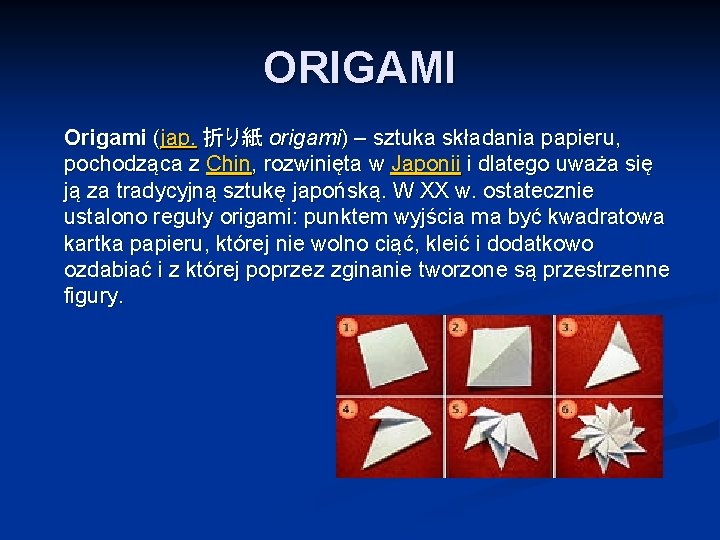 ORIGAMI

Origami (jap. 折り紙 origami) – sztuka składania papieru, pochodząca z Chin, rozwinięta w Japonii i dlatego uważa się ją za tradycyjną sztukę japońską. W XX w. ostatecznie ustalono reguły origami: punktem wyjścia ma być kwadratowa kartka papieru, której nie wolno ciąć, kleić i dodatkowo ozdabiać i z której poprzez zginanie tworzone są przestrzenne figury.

1.
2.
3.
4.
5.
6.